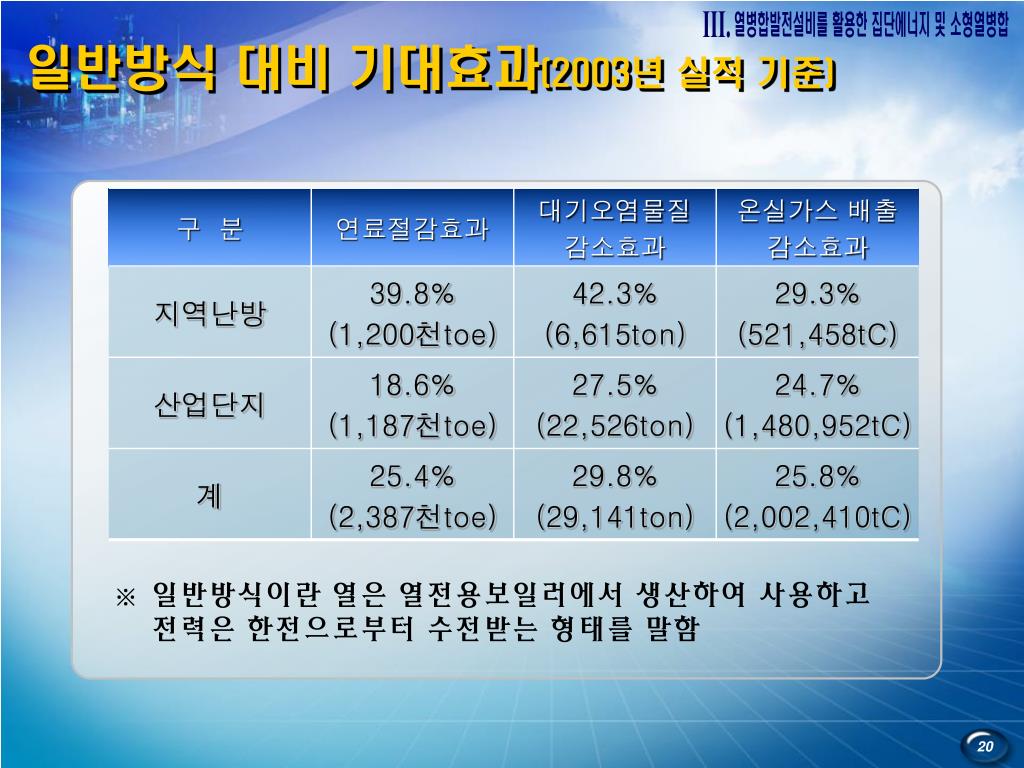 III. 열병합발전설비를 활용한 집단에너지 및 소형열병합

일반방식 대비 기대효과(2003년 실적 기준)

| 구 분 | 연료절감효과 | 대기오염물질 감소효과 | 온실가스 배출 감소효과 |
|---|---|---|---|
| 지역난방 | 39.8% (1,200천toe) | 42.3% (6,615ton) | 29.3% (521,458tC) |
| 산업단지 | 18.6% (1,187천toe) | 27.5% (22,526ton) | 24.7% (1,480,952tC) |
| 계 | 25.4% (2,387천toe) | 29.8% (29,141ton) | 25.8% (2,002,410tC) |

※ 일반방식이란 열은 열전용보일러에서 생산하여 사용하고 전력은 한전으로부터 수전받는 형태를 말함

20